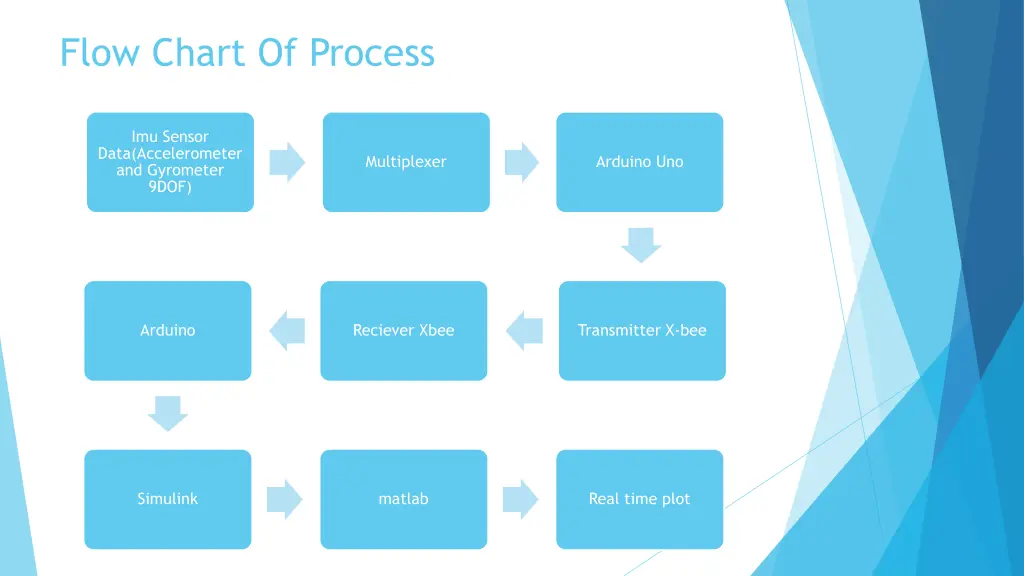 Flow Chart Of Process

Imu Sensor Data(Accelerometer and Gyrometer 9DOF)

Multiplexer

Arduino Uno

Transmitter X-bee

Reciever Xbee

Arduino

Simulink

matlab

Real time plot